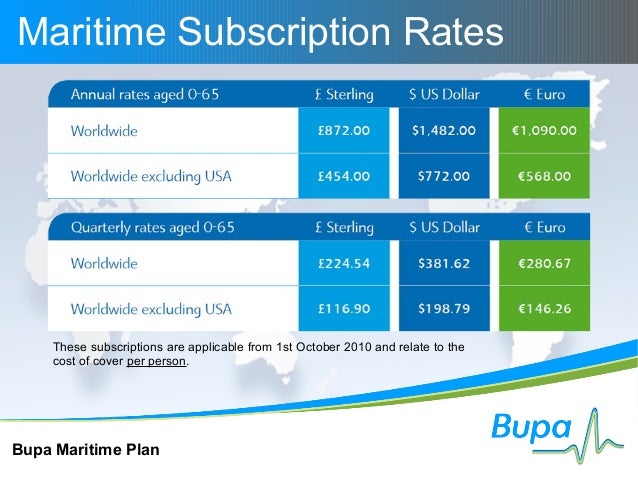 Maritime Subscription Rates

| Annual rates aged 0-65 | £ Sterling | \$ US Dollar | € Euro |
|---|---|---|---|
| Worldwide | £872.00 | \$1,482.00 | €1,090.00 |
| Worldwide excluding USA | £454.00 | \$772.00 | €568.00 |

| Quarterly rates aged 0-65 | £ Sterling | \$ US Dollar | € Euro |
|---|---|---|---|
| Worldwide | £224.54 | \$381.62 | €280.67 |
| Worldwide excluding USA | £116.90 | \$198.79 | €146.26 |

These subscriptions are applicable from 1st October 2010 and relate to the cost of cover per person.

Bupa

Bupa Maritime Plan